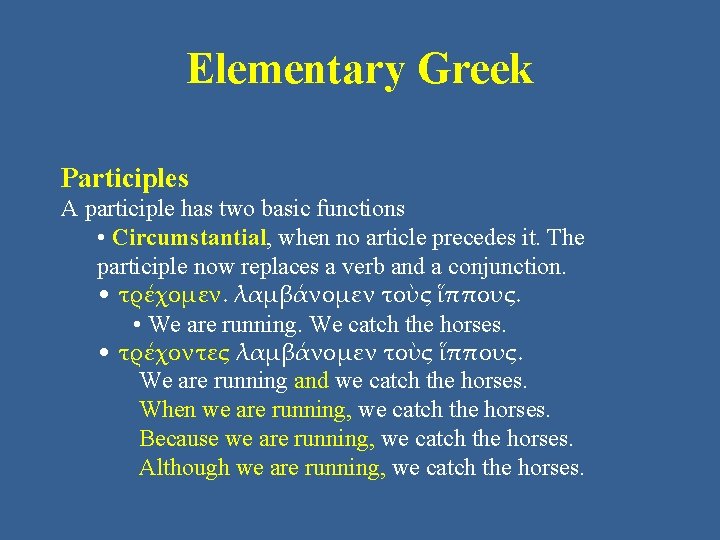 Elementary Greek

Participles
A participle has two basic functions

• Circumstantial, when no article precedes it. The participle now replaces a verb and a conjunction.

• τρέχομεν. λαμβάνομεν τοὺς ἵππους.

• We are running. We catch the horses.

• τρέχοντες λαμβάνομεν τοὺς ἵππους.

We are running and we catch the horses.
When we are running, we catch the horses.
Because we are running, we catch the horses.
Although we are running, we catch the horses.